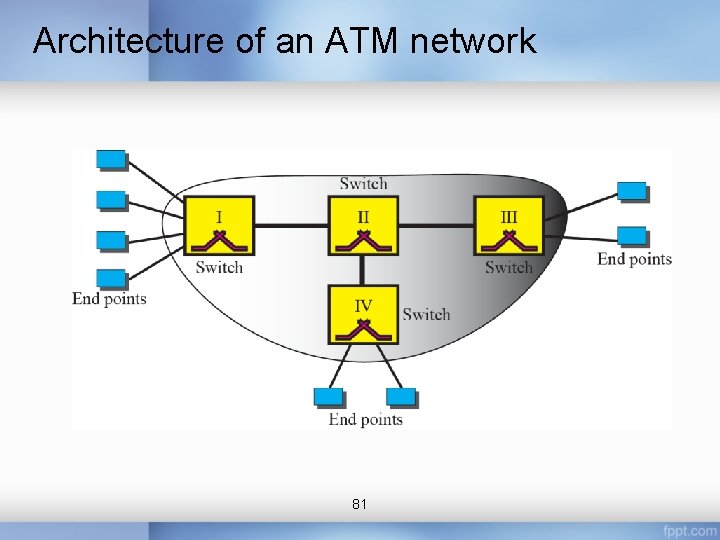 Architecture of an ATM network

Switch

I

II

III

Switch

Switch

End points

End points

IV

Switch

End points

81

fppt.com